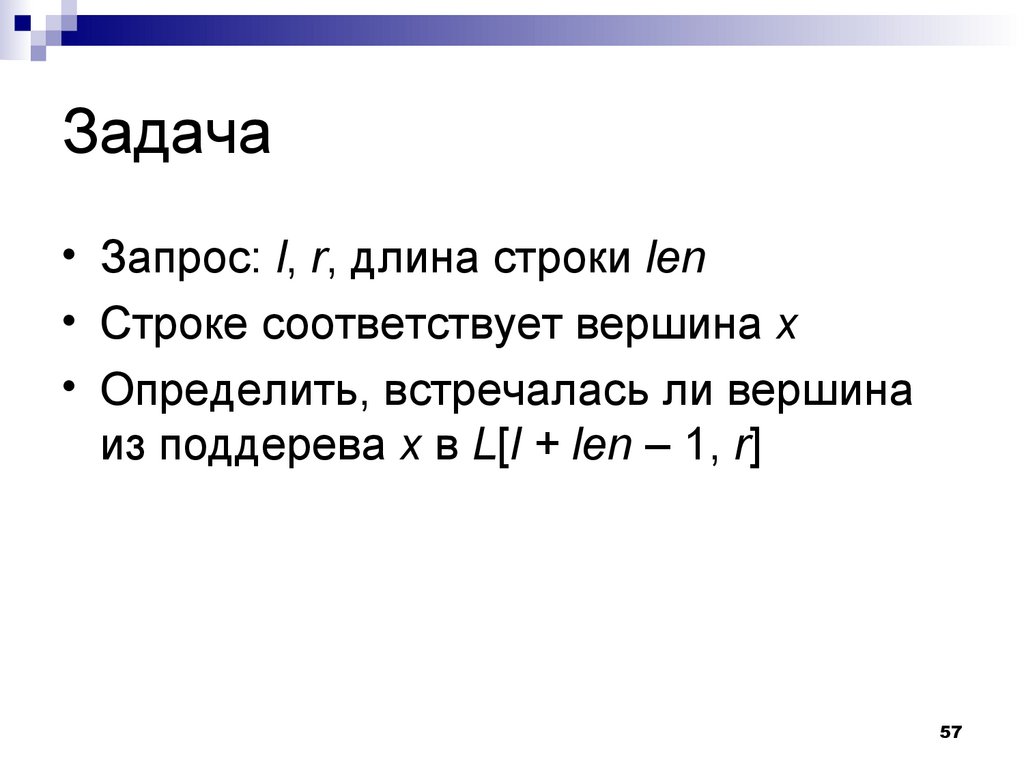 Задача

• Запрос: $l$, $r$, длина строки $len$
• Строке соответствует вершина $x$
• Определить, встречалась ли вершина из поддерева $x$ в $L[l + len – 1, r]$

57